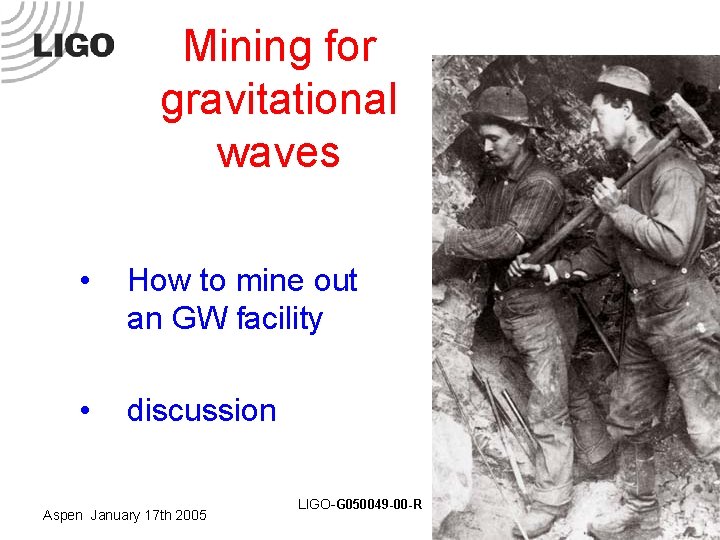 LIGO

Mining for gravitational waves

• How to mine out an GW facility

• discussion

Aspen January 17th 2005

LIGO-G050049-00-R